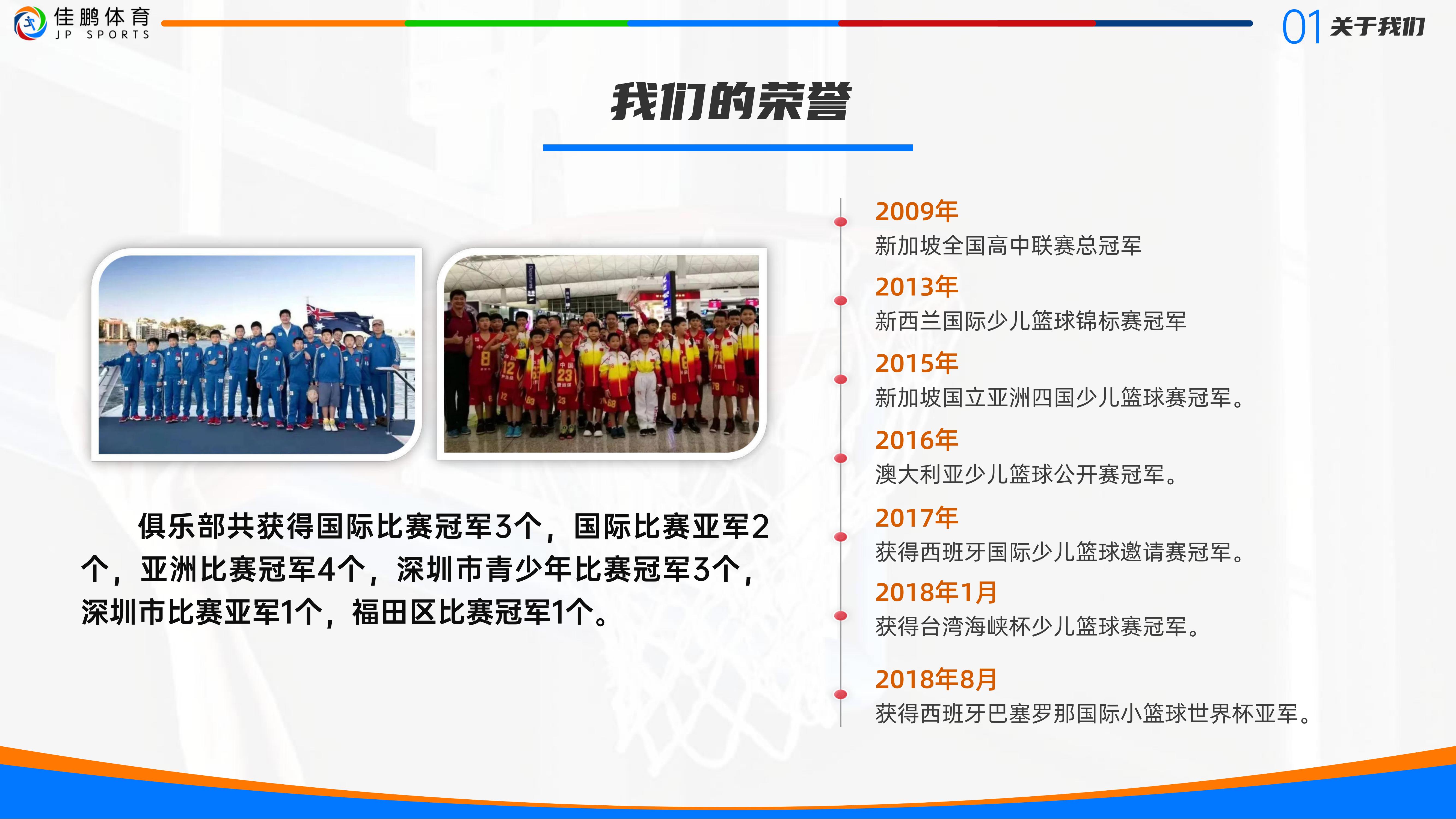 佳鹏体育
JP SPORTS

01 关于我们

我们的荣誉

俱乐部共获得国际比赛冠军3个，国际比赛亚军2个，亚洲比赛冠军4个，深圳市青少年比赛冠军3个，深圳市比赛亚军1个，福田区比赛冠军1个。

2009年
新加坡全国高中联赛总冠军

2013年
新西兰国际少儿篮球锦标赛冠军

2015年
新加坡国立亚洲四国少儿篮球赛冠军。

2016年
澳大利亚少儿篮球公开赛冠军。

2017年
获得西班牙国际少儿篮球邀请赛冠军。

2018年1月
获得台湾海峡杯少儿篮球赛冠军。

2018年8月
获得西班牙巴塞罗那国际小篮球世界杯亚军。